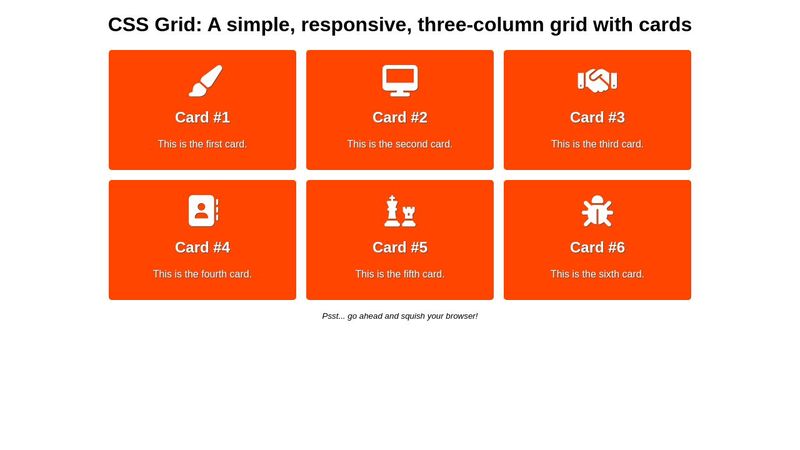 CSS Grid: A simple, responsive, three-column grid with cards

Card #1

This is the first card.

Card #2

This is the second card.

Card #3

This is the third card.

Card #4

This is the fourth card.

Card #5

This is the fifth card.

Card #6

This is the sixth card.

Psst... go ahead and squish your browser!